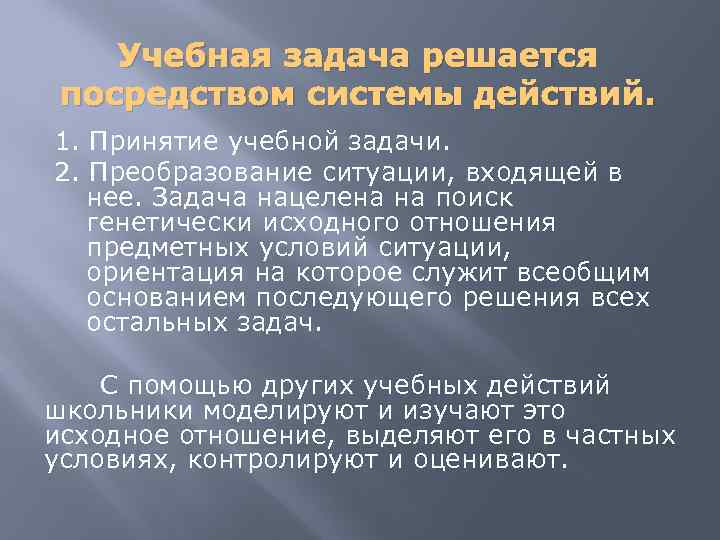 Учебная задача решается посредством системы действий.

1. Принятие учебной задачи.

2. Преобразование ситуации, входящей в нее. Задача нацелена на поиск генетически исходного отношения предметных условий ситуации, ориентация на которое служит всеобщим основанием последующего решения всех остальных задач.

С помощью других учебных действий школьники моделируют и изучают это исходное отношение, выделяют его в частных условиях, контролируют и оценивают.